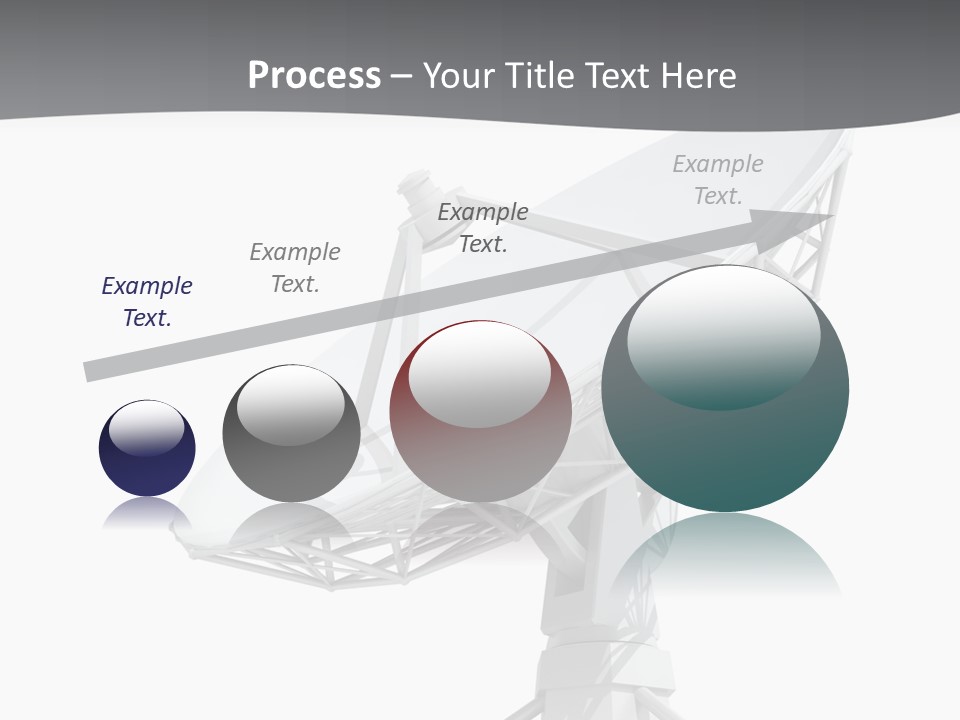 Process – Your Title Text Here

Example Text.

Example Text.

Example Text.

Example Text.